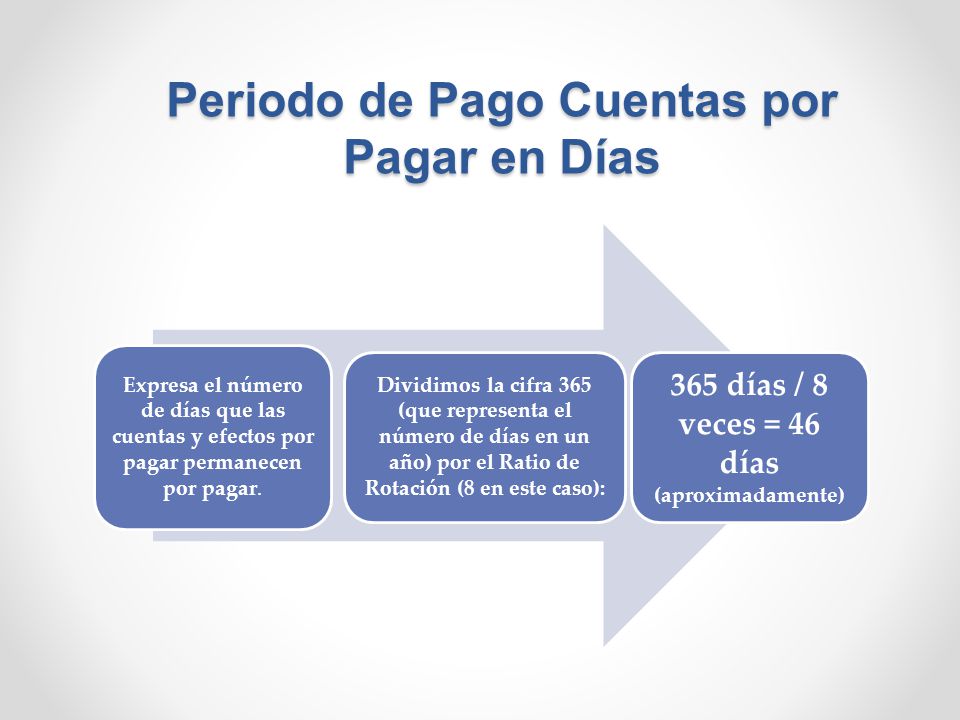 Periodo de Pago Cuentas por Pagar en Días

Expresa el número de días que las cuentas y efectos por pagar permanecen por pagar.

Dividimos la cifra 365 (que representa el número de días en un año) por el Ratio de Rotación (8 en este caso):

365 días / 8 veces = 46 días (aproximadamente)